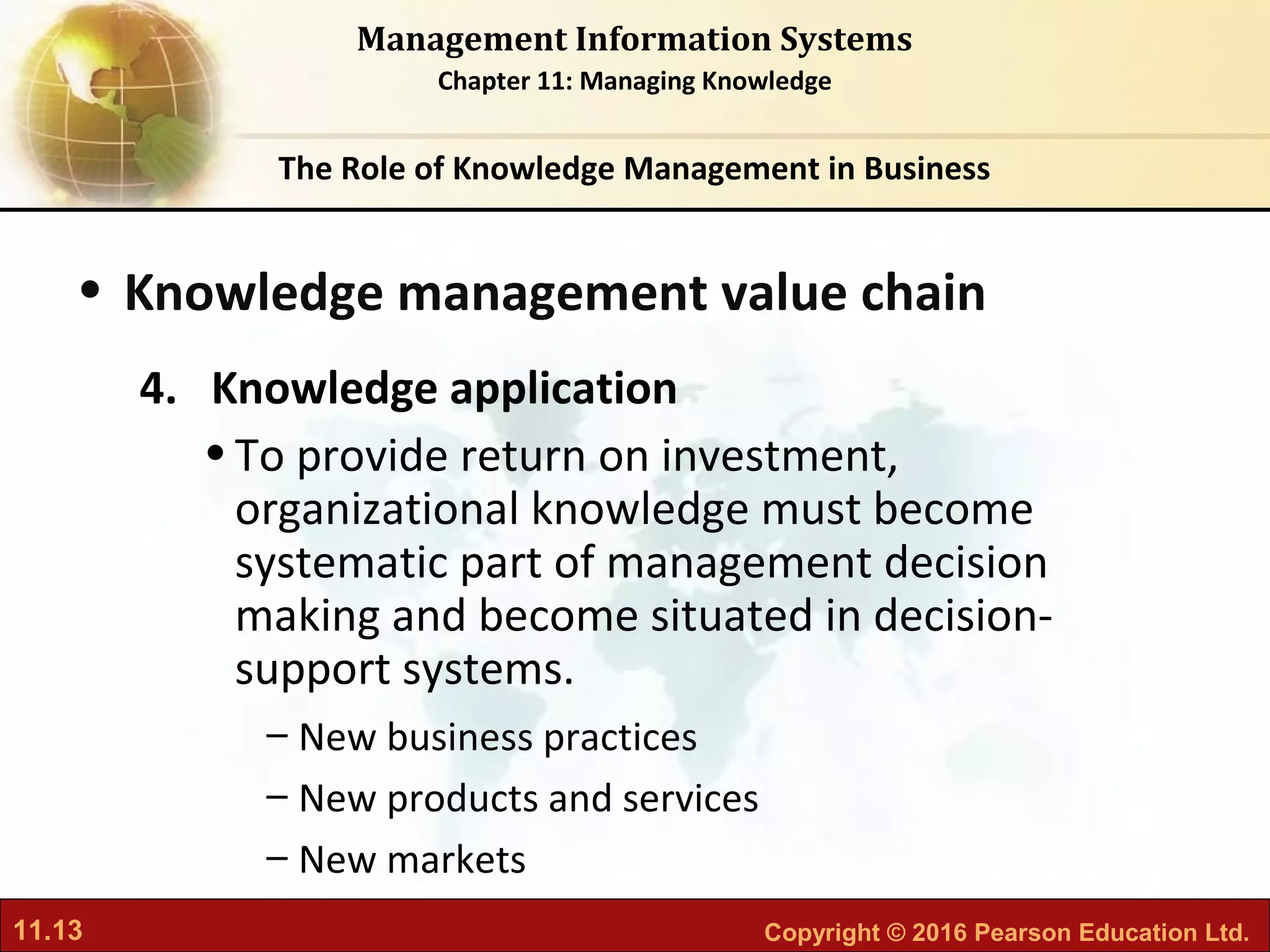 Management Information Systems
Chapter 11: Managing Knowledge

The Role of Knowledge Management in Business

• Knowledge management value chain

4. Knowledge application

• To provide return on investment, organizational knowledge must become systematic part of management decision making and become situated in decision-support systems.

– New business practices
– New products and services
– New markets

11.13

Copyright © 2016 Pearson Education Ltd.